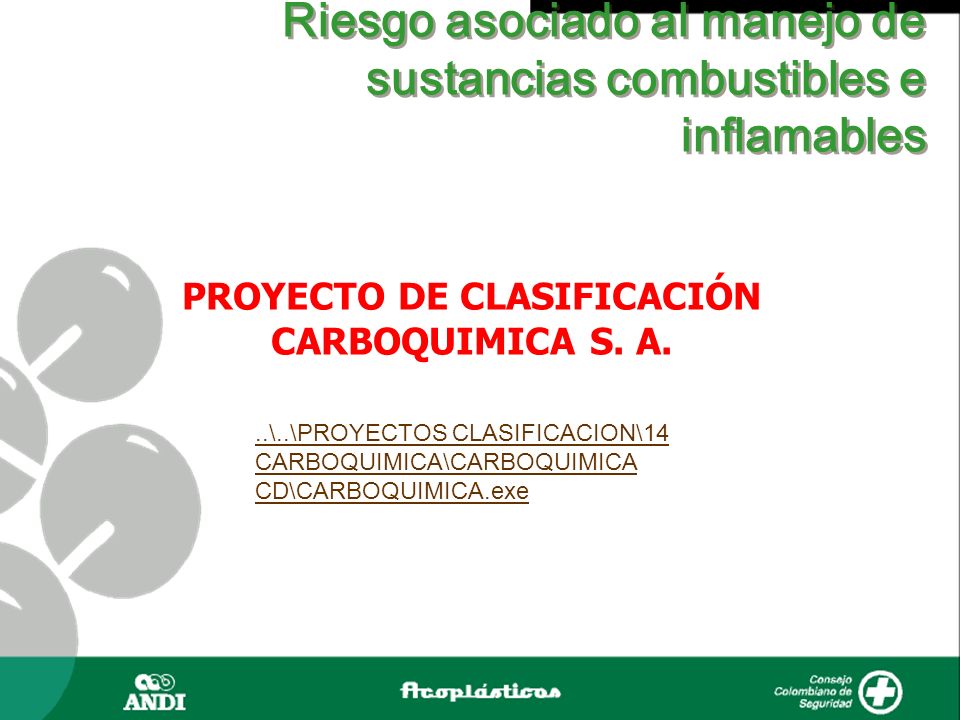 Riesgo asociado al manejo de sustancias combustibles e inflamables

PROYECTO DE CLASIFICACIÓN CARBOQUIMICA S. A.

..\..\PROYECTOS CLASIFICACION\14 CARBOQUIMICA\CARBOQUIMICA CD\CARBOQUIMICA.exe

ANDI

Acoplásticos

Consejo Colombiano de Seguridad